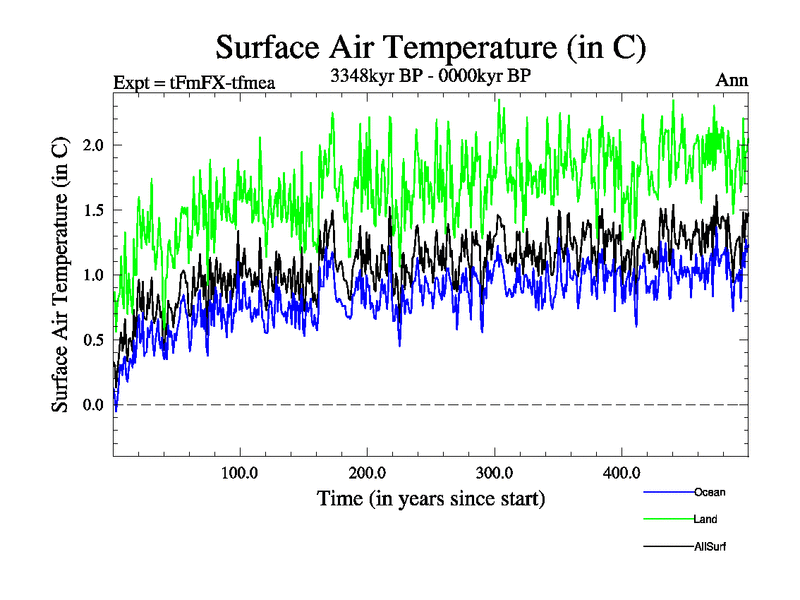 Surface Air Temperature (in C)

Expt = tFmFX-tfmea

3348kyr BP - 0000kyr BP

Ann

Surface Air Temperature (in C)

2.0
1.5
1.0
0.5
0.0

100.0
200.0
300.0
400.0

Time (in years since start)

Ocean
Land
AllSurf